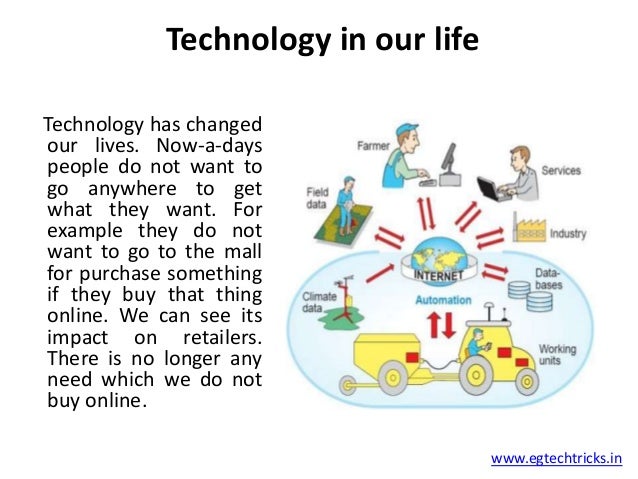 Technology in our life

Technology has changed our lives. Now-a-days people do not want to go anywhere to get what they want. For example they do not want to go to the mall for purchase something if they buy that thing online. We can see its impact on retailers. There is no longer any need which we do not buy online.

Farmer

Services

Field data

Industry

INTERNET

Data-bases

Climate data

Automation

Working units

www.egtechtricks.in